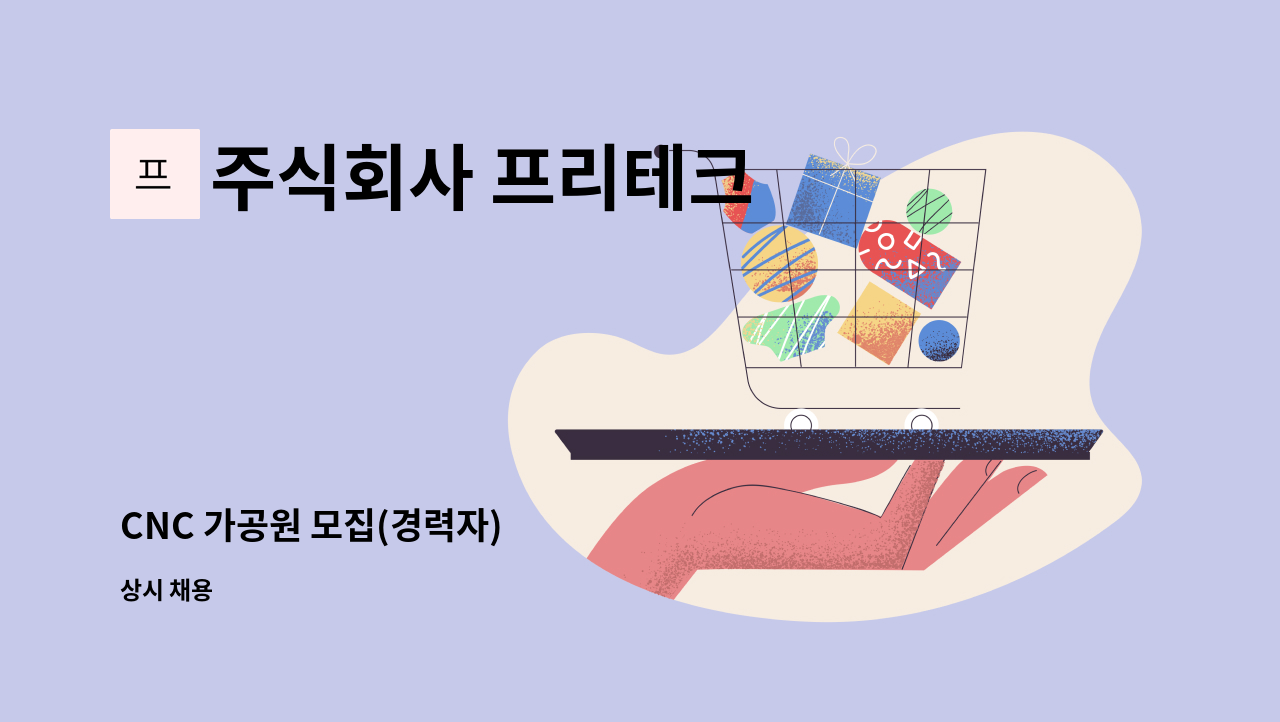 프

주식회사 프리테크

CNC 가공원 모집(경력자)

상시 채용